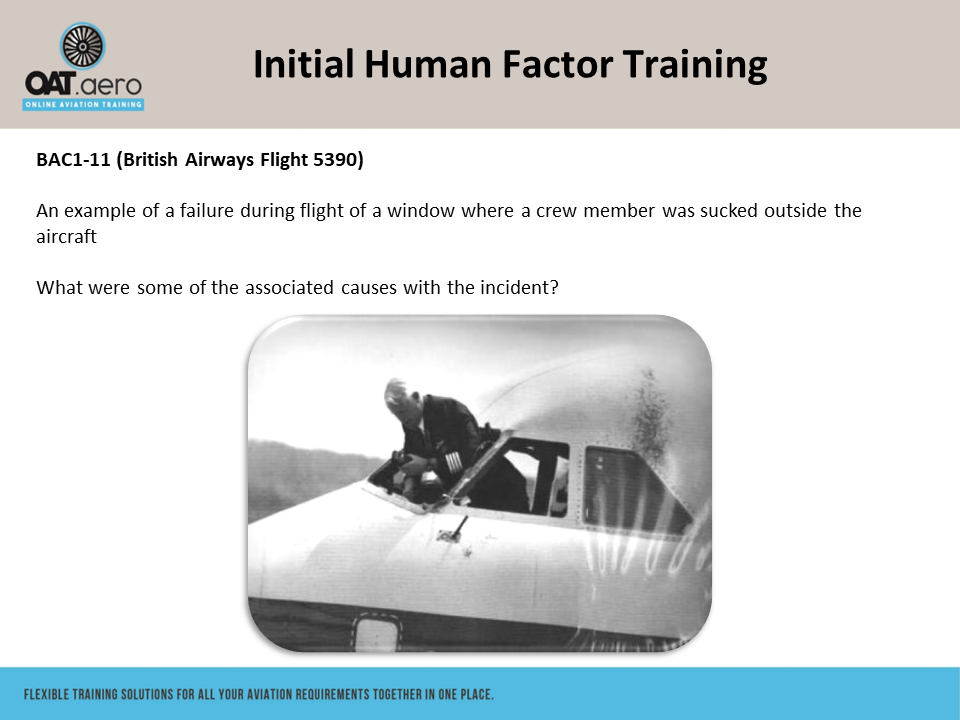 OAT.aero
ONLINE AVIATION TRAINING

Initial Human Factor Training

BAC1-11 (British Airways Flight 5390)

An example of a failure during flight of a window where a crew member was sucked outside the aircraft

What were some of the associated causes with the incident?

FLEXIBLE TRAINING SOLUTIONS FOR ALL YOUR AVIATION REQUIREMENTS TOGETHER IN ONE PLACE.